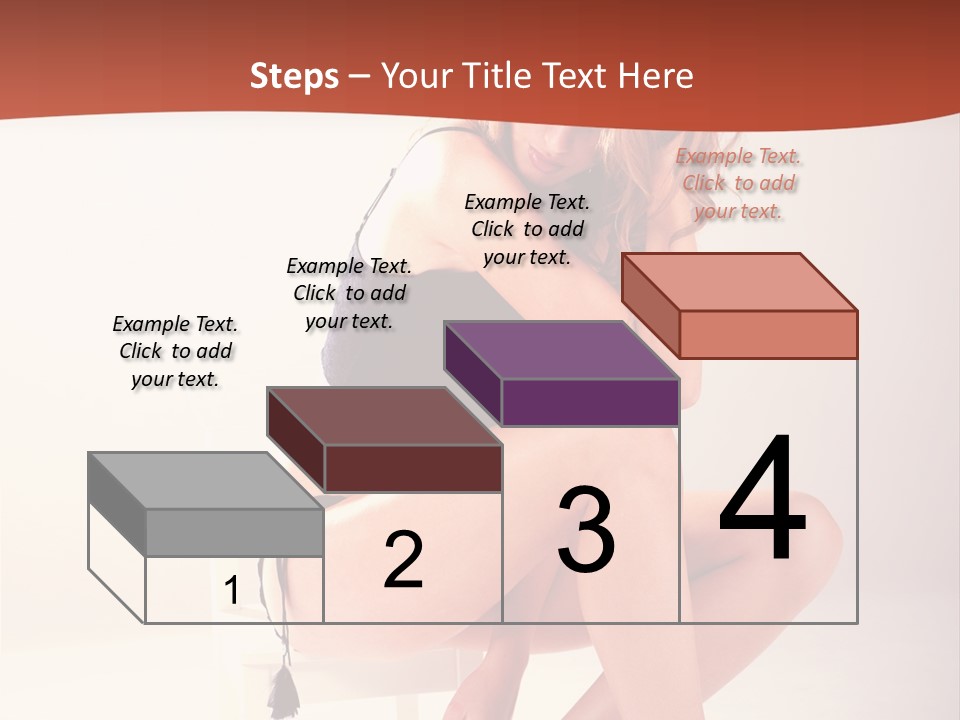 Steps – Your Title Text Here

Example Text. Click to add your text.

Example Text. Click to add your text.

Example Text. Click to add your text.

Example Text. Click to add your text.

1

2

3

4